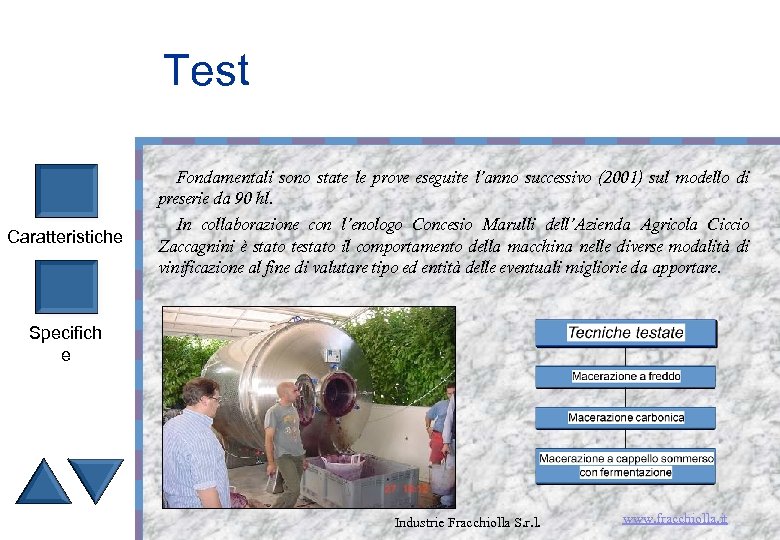 Test

Caratteristiche

Specifiche

Fondamentali sono state le prove eseguite l'anno successivo (2001) sul modello di preserie da 90 hl.

In collaborazione con l'enologo Concesio Marulli dell'Azienda Agricola Ciccio Zaccagnini è stato testato il comportamento della macchina nelle diverse modalità di vinificazione al fine di valutare tipo ed entità delle eventuali migliorie da apportare.

Tecniche testate

Macerazione a freddo

Macerazione carbonica

Macerazione a cappello sommerso con fermentazione

Industrie Fracchiolla S.r.l.

www.fracchiolla.it